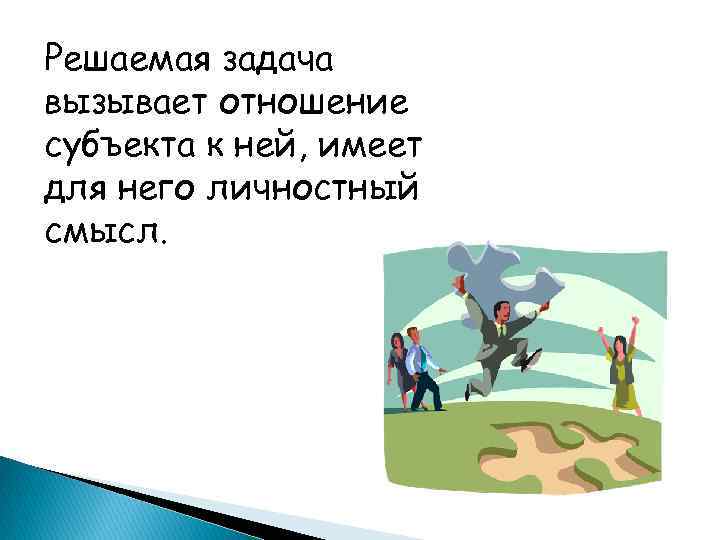 Решаемая задача вызывает отношение субъекта к ней, имеет для него личностный смысл.